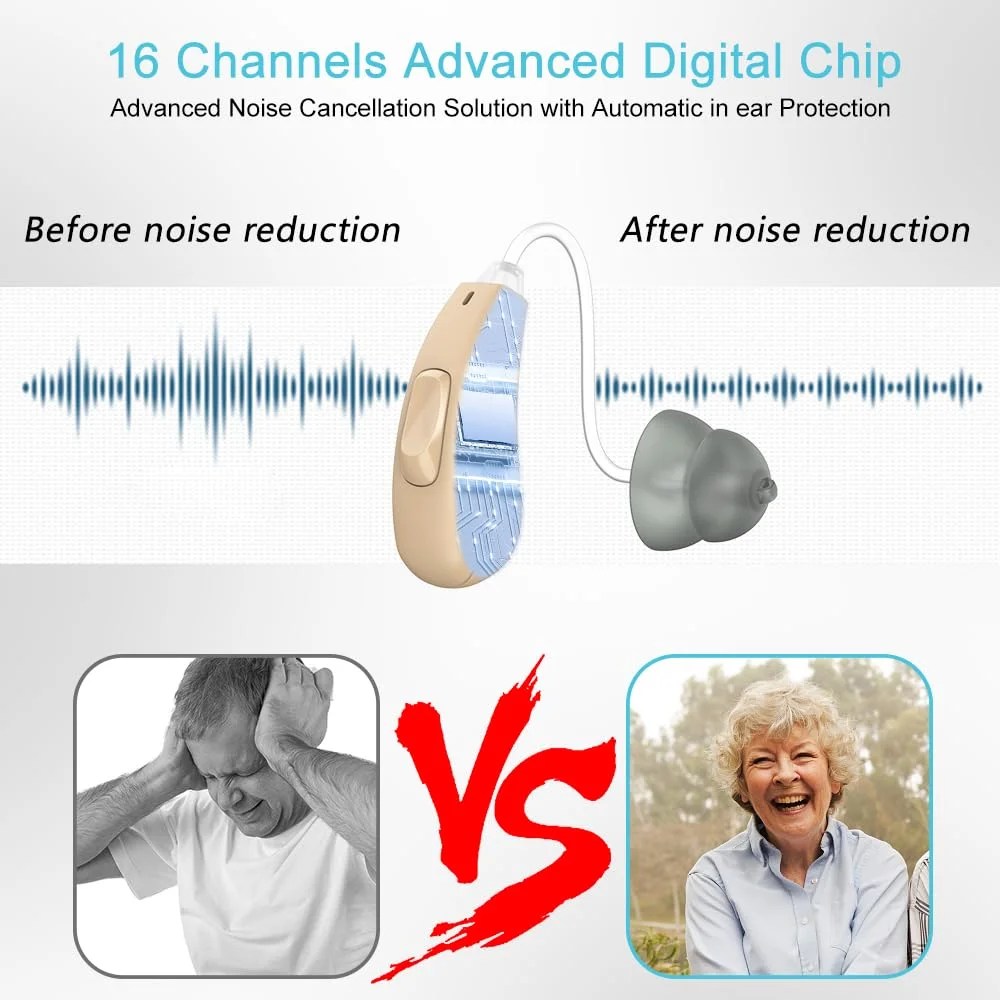 16 Channels Advanced Digital Chip
Advanced Noise Cancellation Solution with Automatic in ear Protection

Before noise reduction

After noise reduction

VS